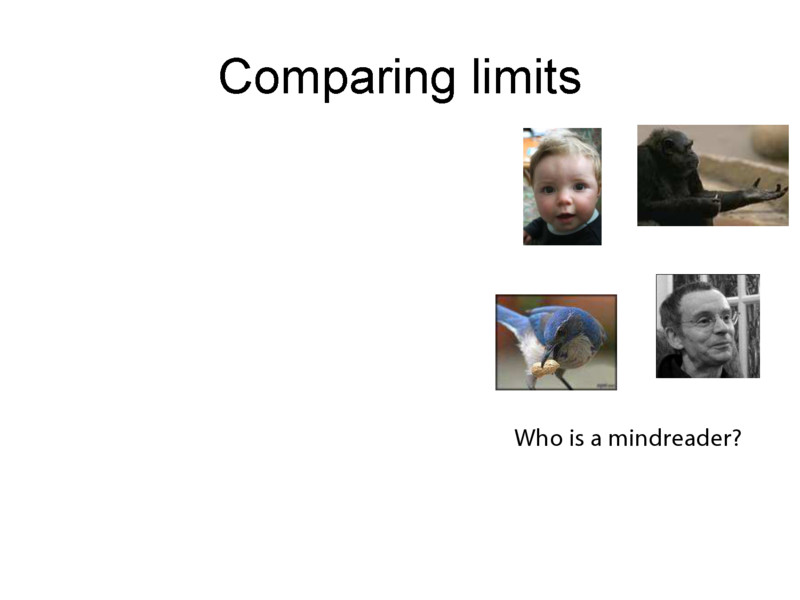 Comparing limits

Who is a mindreader?